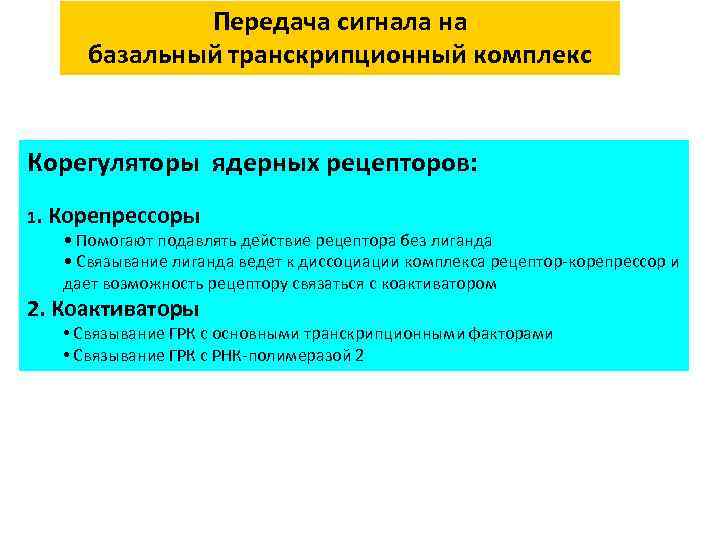 Передача сигнала на базальный транскрипционный комплекс

Корегуляторы ядерных рецепторов:

1. Корепрессоры
• Помогают подавлять действие рецептора без лиганда
• Связывание лиганда ведет к диссоциации комплекса рецептор-корепрессор и дает возможность рецептору связаться с коактиватором

2. Коактиваторы
• Связывание ГРК с основными транскрипционными факторами
• Связывание ГРК с РНК-полимеразой 2